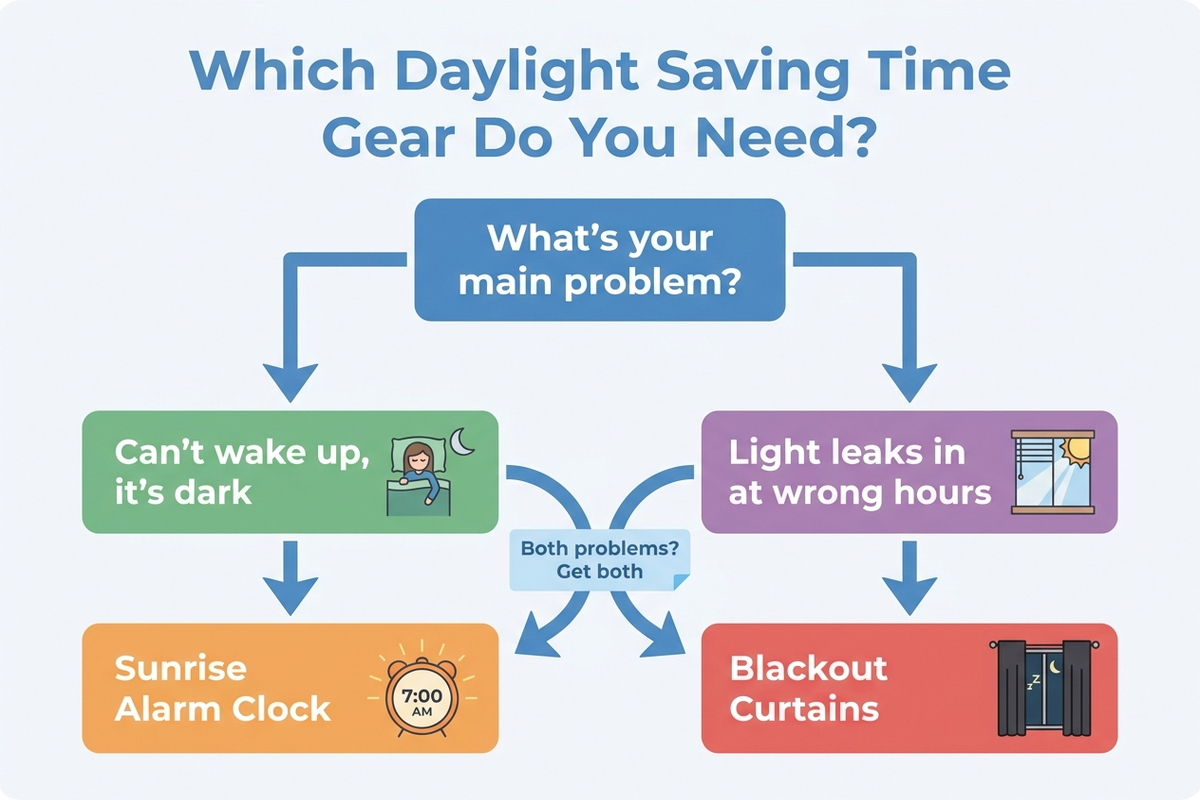 Which Daylight Saving Time Gear Do You Need?

What's your main problem?

Can't wake up, it's dark

Light leaks in at wrong hours

Both problems? Get both

Sunrise Alarm Clock

7:00 AM

Blackout Curtains

z z